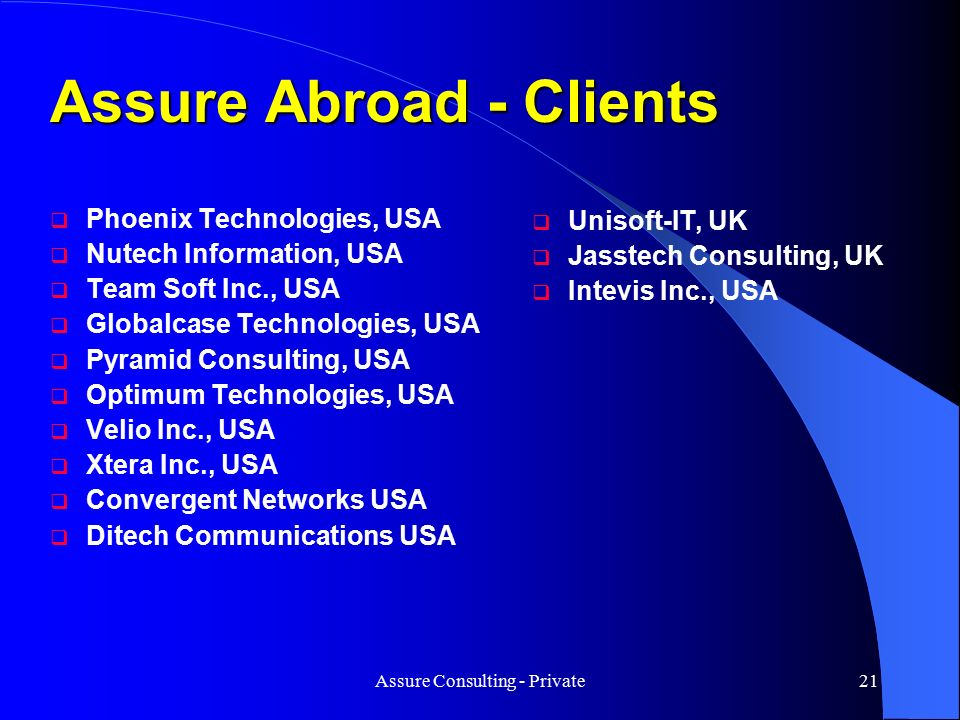 Assure Abroad - Clients

- Phoenix Technologies, USA
- Nutech Information, USA
- Team Soft Inc., USA
- Globalcase Technologies, USA
- Pyramid Consulting, USA
- Optimum Technologies, USA
- Velio Inc., USA
- Xtera Inc., USA
- Convergent Networks USA
- Ditech Communications USA

- Unisoft-IT, UK
- Jasstech Consulting, UK
- Intevis Inc., USA

Assure Consulting - Private

21